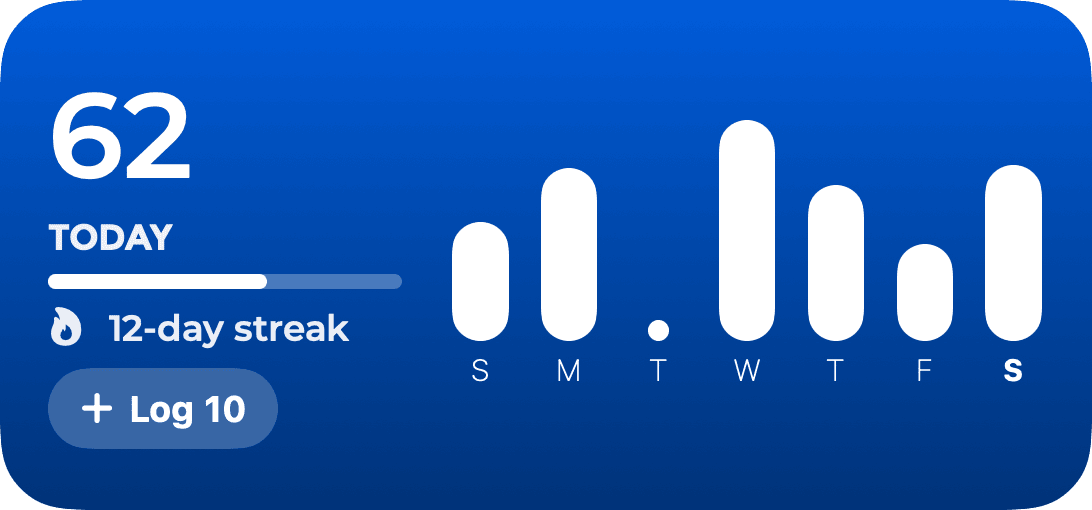 62

TODAY

12-day streak

+ Log 10

S M T W T F S